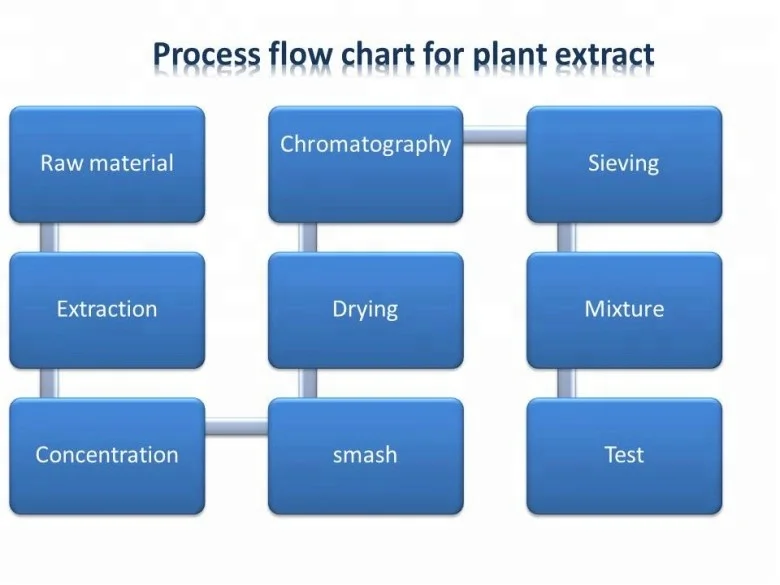 Process flow chart for plant extract

Raw material

Extraction

Concentration

smash

Drying

Chromatography

Sieving

Mixture

Test